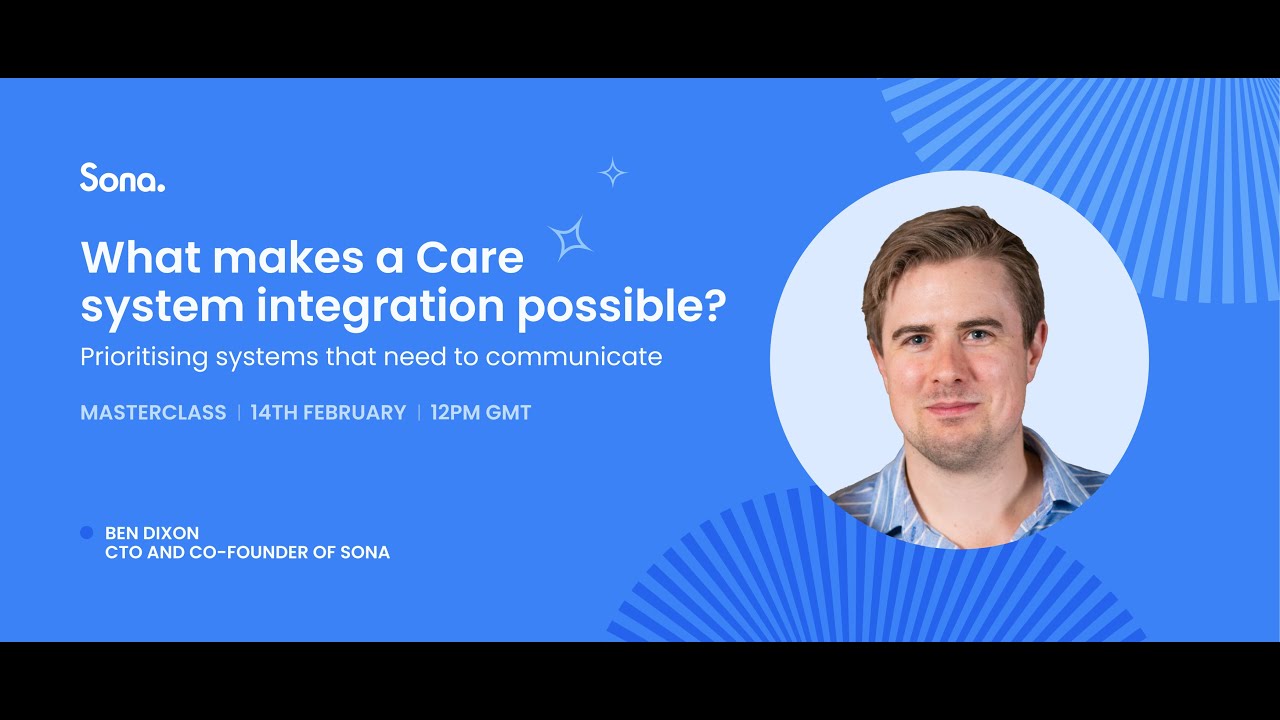 Sona.

What makes a Care system integration possible?

Prioritising systems that need to communicate

MASTERCLASS | 14TH FEBRUARY | 12PM GMT

BEN DIXON
CTO AND CO-FOUNDER OF SONA